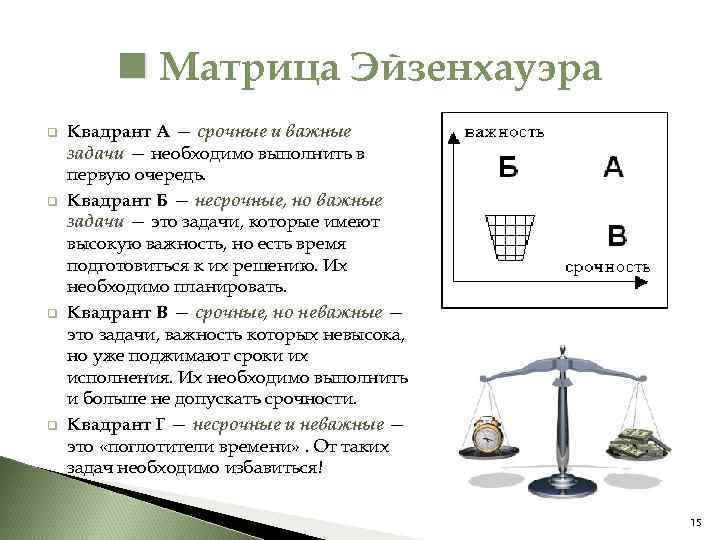 Матрица Эйзенхауэра

Квадрант А — срочные и важные задачи — необходимо выполнить в первую очередь.

Квадрант Б — несрочные, но важные задачи — это задачи, которые имеют высокую важность, но есть время подготовиться к их решению. Их необходимо планировать.

Квадрант В — срочные, но неважные — это задачи, важность которых невысока, но уже поджимают сроки их исполнения. Их необходимо выполнить и больше не допускать срочности.

Квадрант Г — несрочные и неважные — это «поглотители времени» . От таких задач необходимо избавиться!

важность

Б

А

В

срочность

15